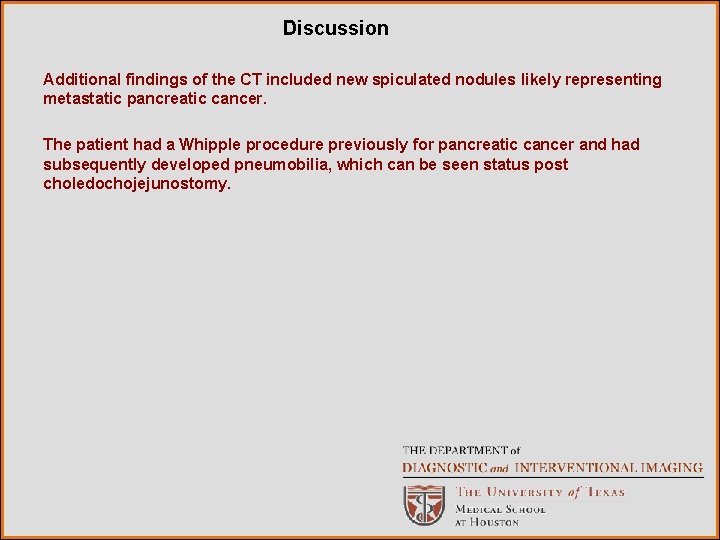 Discussion

Additional findings of the CT included new spiculated nodules likely representing metastatic pancreatic cancer.

The patient had a Whipple procedure previously for pancreatic cancer and had subsequently developed pneumobilia, which can be seen status post choledochojejunostomy.

THE DEPARTMENT of
DIAGNOSTIC and INTERVENTIONAL IMAGING
THE UNIVERSITY of TEXAS
MEDICAL SCHOOL
AT HOUSTON